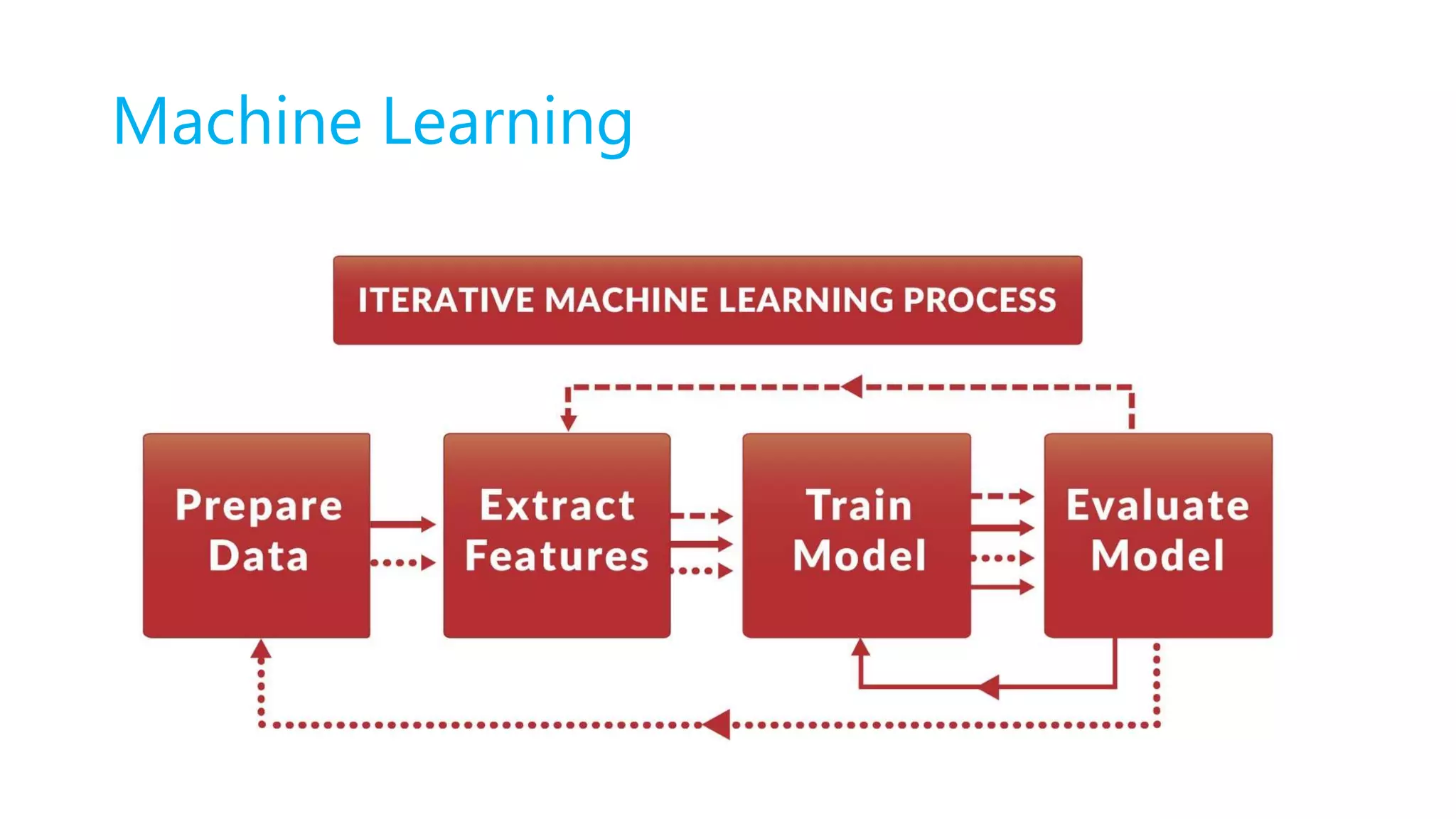 Machine Learning

ITERATIVE MACHINE LEARNING PROCESS

Prepare Data

Extract Features

Train Model

Evaluate Model